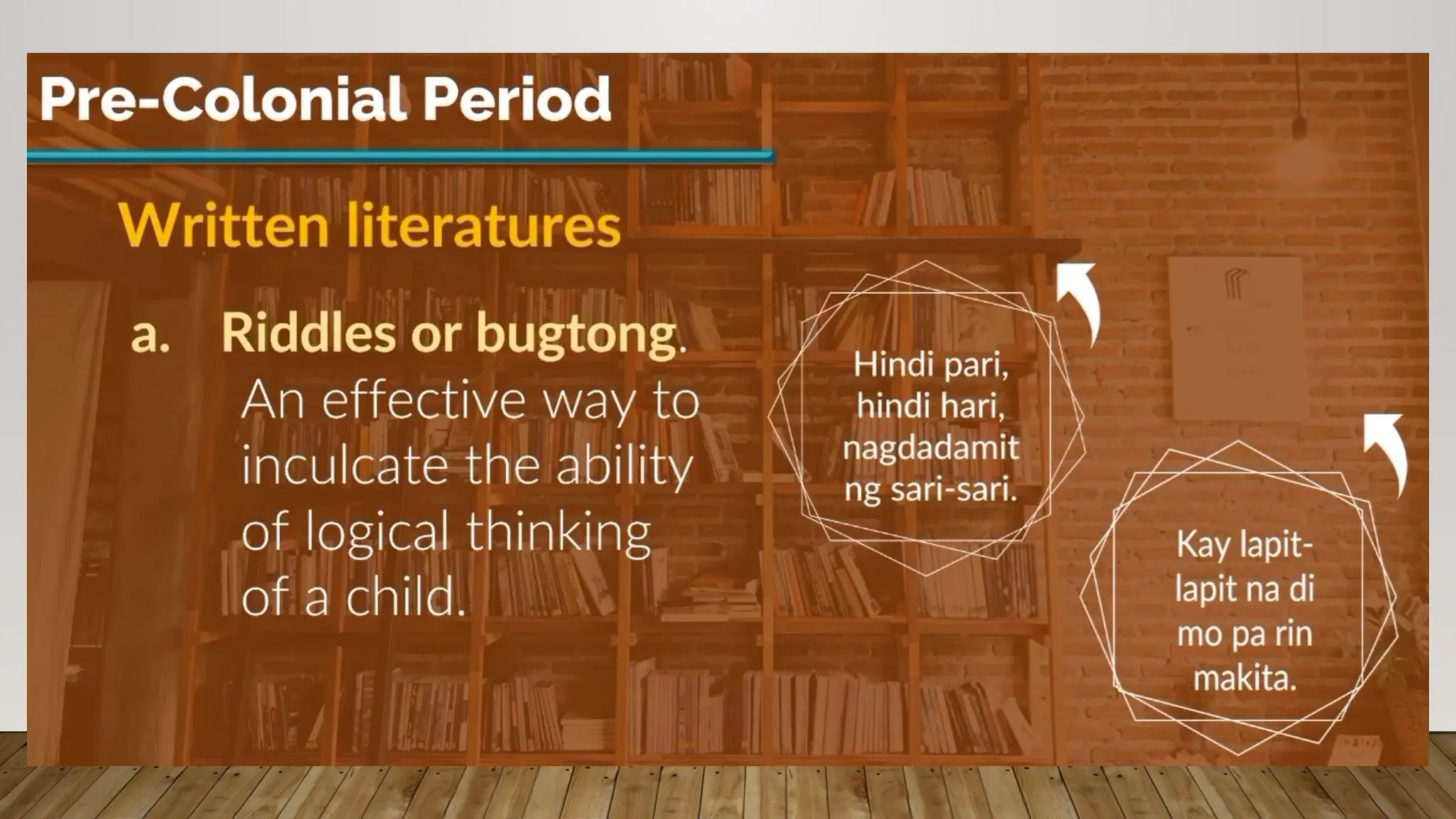 Pre-Colonial Period

Written literatures

a. Riddles or bugtong. An effective way to inculcate the ability of logical thinking of a child.

Hindi pari, hindi hari, nagdadamit ng sari-sari.

Kay lapit-lapit na di mo pa rin makita.